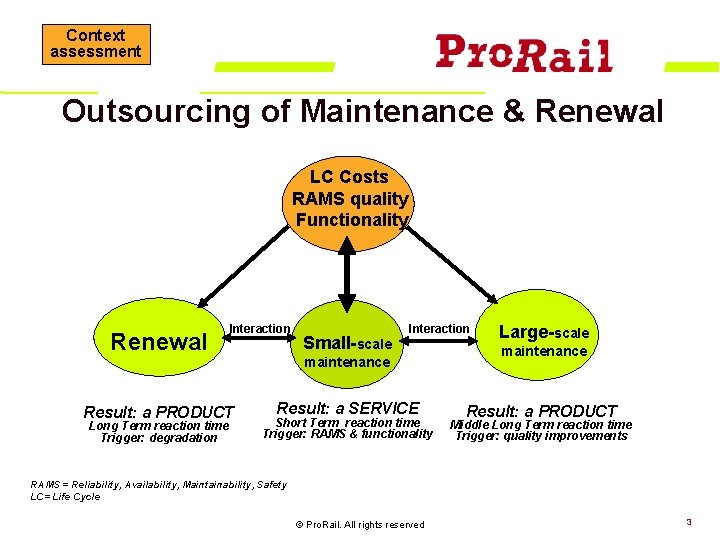 Context assessment

ProRail

Outsourcing of Maintenance & Renewal

LC Costs
RAMS quality
Functionality

Renewal

Interaction

Small-scale maintenance

Interaction

Large-scale maintenance

Result: a PRODUCT
Long Term reaction time
Trigger: degradation

Result: a SERVICE
Short Term reaction time
Trigger: RAMS & functionality

Result: a PRODUCT
Middle Long Term reaction time
Trigger: quality improvements

RAMS = Reliability, Availability, Maintainability, Safety
LC= Life Cycle

© ProRail. All rights reserved

3